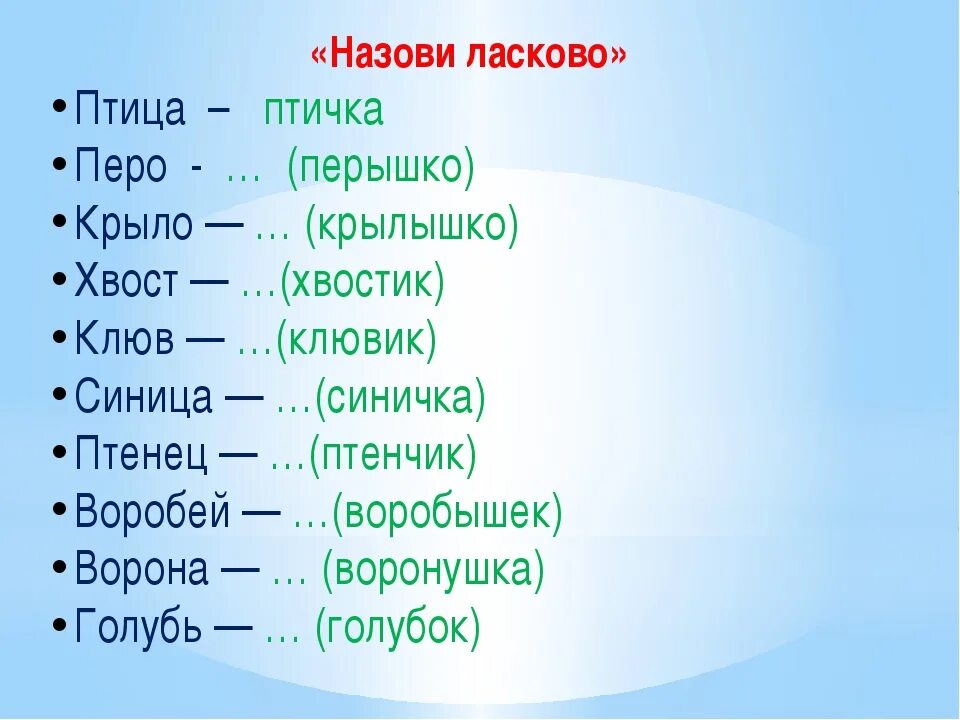 «Назови ласково»

• Птица – птичка
• Перо - … (перышко)
• Крыло — … (крылышко)
• Хвост — …(хвостик)
• Клюв — …(клювик)
• Синица — …(синичка)
• Птенец — …(птенчик)
• Воробей — …(воробышек)
• Ворона — … (воронушка)
• Голубь — … (голубок)